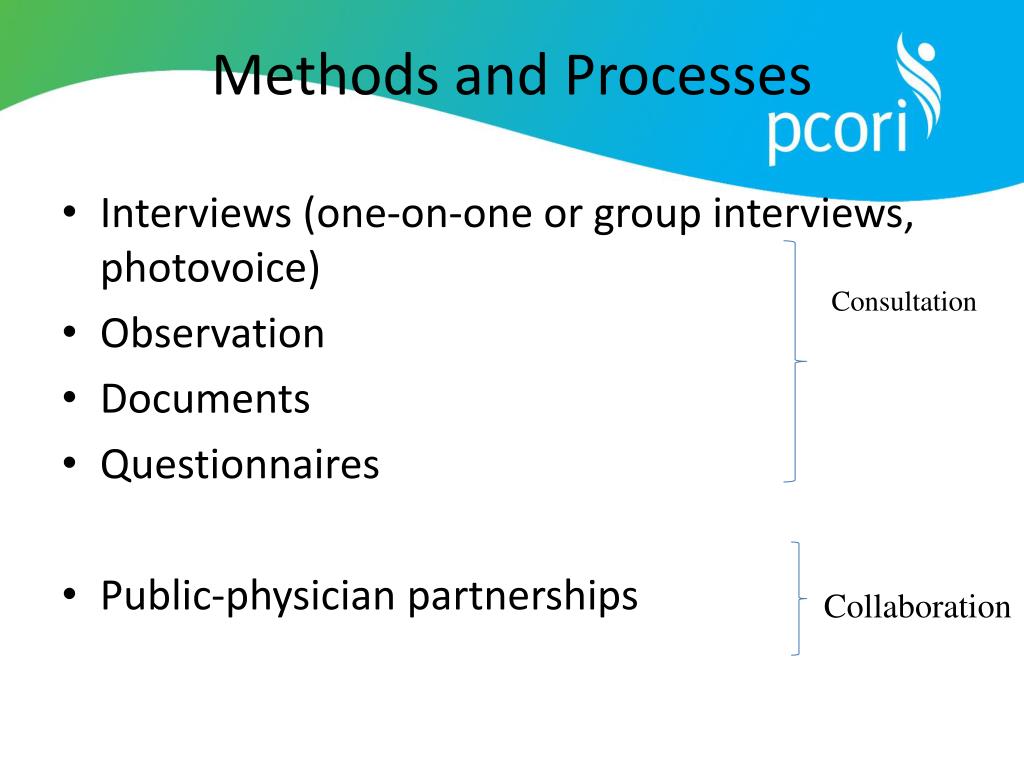 Methods and Processes

pcori

• Interviews (one-on-one or group interviews, photovoice)
• Observation
• Documents
• Questionnaires

Consultation

• Public-physician partnerships

Collaboration